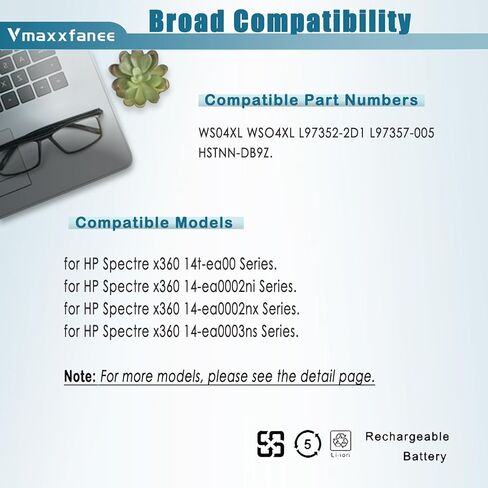 Vmaxxfanee

Broad Compatibility

Compatible Part Numbers

WS04XL WSO4XL L97352-2D1 L97357-005 HSTNN-DB9Z.

Compatible Models

for HP Spectre x360 14t-ea00 Series.
for HP Spectre x360 14-ea0002ni Series.
for HP Spectre x360 14-ea0002nx Series.
for HP Spectre x360 14-ea0003ns Series.

Note: For more models, please see the detail page.

5

Li-ion

Rechargeable Battery